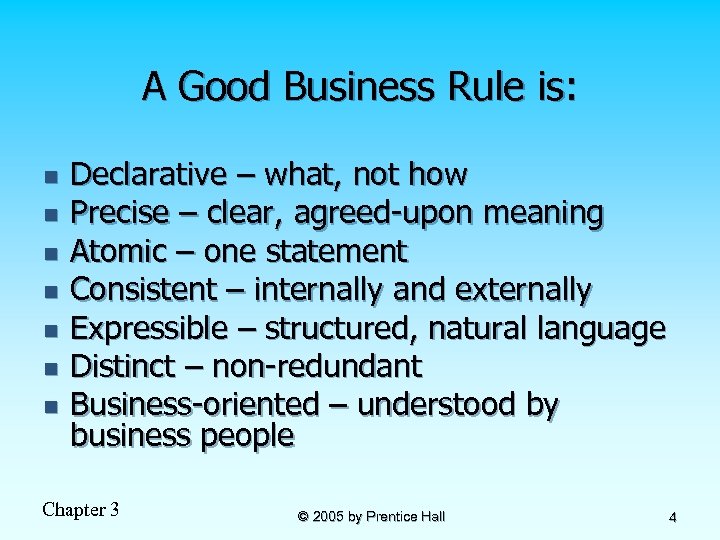 A Good Business Rule is:

- Declarative – what, not how
- Precise – clear, agreed-upon meaning
- Atomic – one statement
- Consistent – internally and externally
- Expressible – structured, natural language
- Distinct – non-redundant
- Business-oriented – understood by business people

Chapter 3

© 2005 by Prentice Hall

4